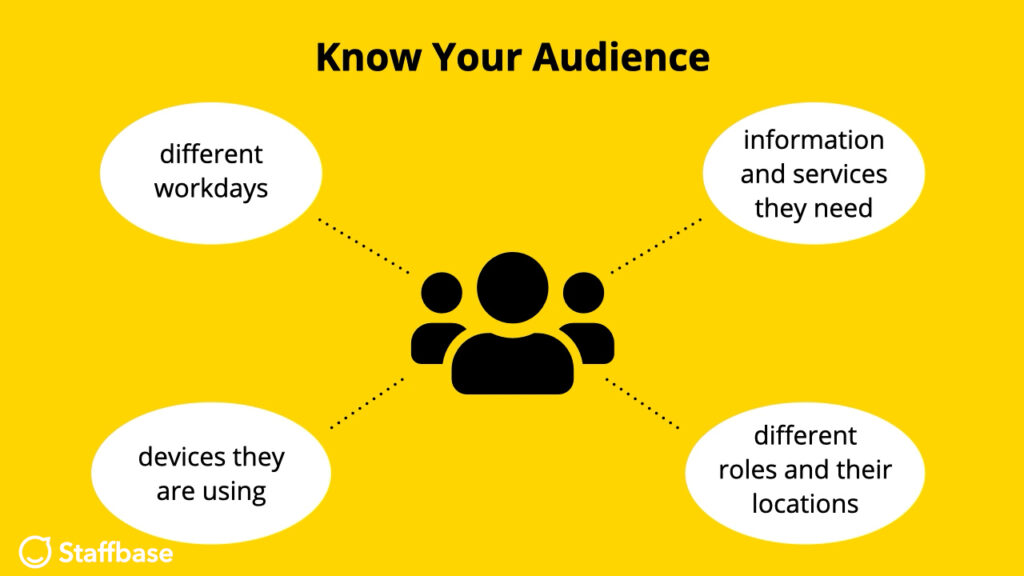 Know Your Audience

different workdays

information and services they need

devices they are using

different roles and their locations

Staffbase